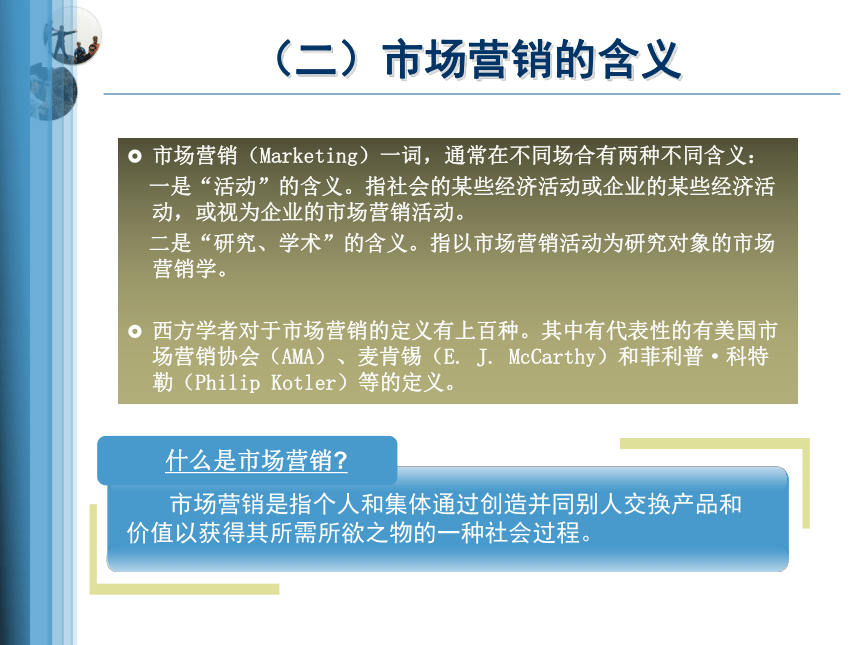 （二）市场营销的含义

市场营销（Marketing）一词，通常在不同场合有两种不同含义：
一是“活动”的含义。指社会的某些经济活动或企业的某些经济活动，或视为企业的市场营销活动。
二是“研究、学术”的含义。指以市场营销活动为研究对象的市场营销学。

西方学者对于市场营销的定义有上百种。其中有代表性的有美国市场营销协会（AMA）、麦肯锡（E. J. McCarthy）和菲利普·科特勒（Philip Kotler）等的定义。

什么是市场营销?

市场营销是指个人和集体通过创造并同别人交换产品和价值以获得其所需所欲之物的一种社会过程。